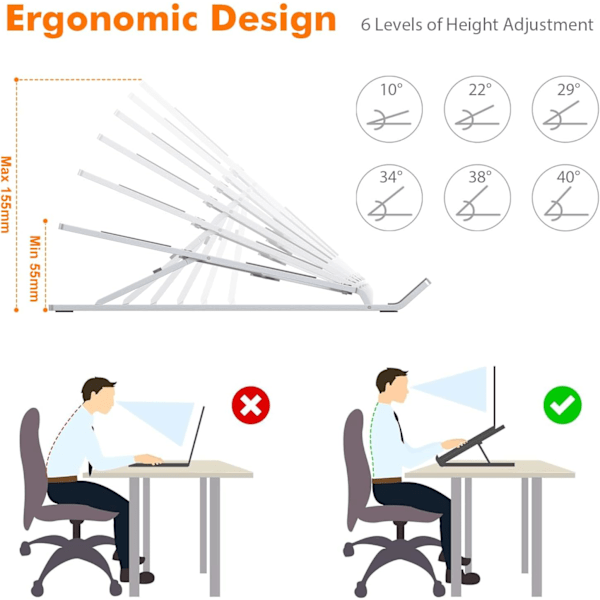 Ergonomic Design

6 Levels of Height Adjustment

Max 155mm

Min 55mm

10°

22°

29°

34°

38°

40°